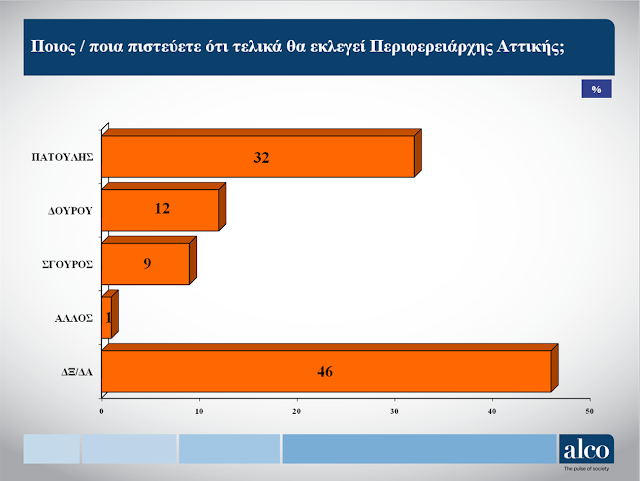 Ποιος / ποια πιστεύετε ότι τελικά θα εκλεγεί Περιφερειάρχης Αττικής;

%

ΠΑΤΟΥΛΗΣ 32
ΔΟΥΡΟΥ 12
ΣΓΟΥΡΟΣ 9
ΑΛΛΟΣ 1
ΔΞ/ΔΑ 46

0 10 20 30 40 50

alco
The pulse of society